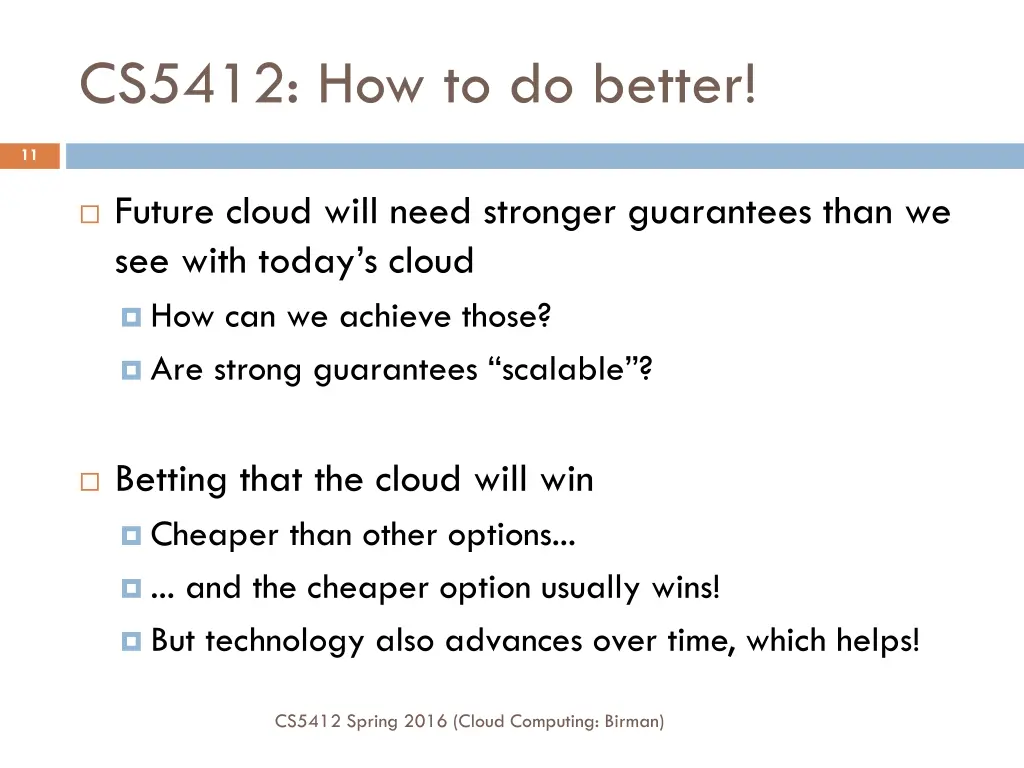 CS5412: How to do better!

11

Future cloud will need stronger guarantees than we see with today's cloud

How can we achieve those?

Are strong guarantees "scalable"?

Betting that the cloud will win

Cheaper than other options...

... and the cheaper option usually wins!

But technology also advances over time, which helps!

CS5412 Spring 2016 (Cloud Computing: Birman)